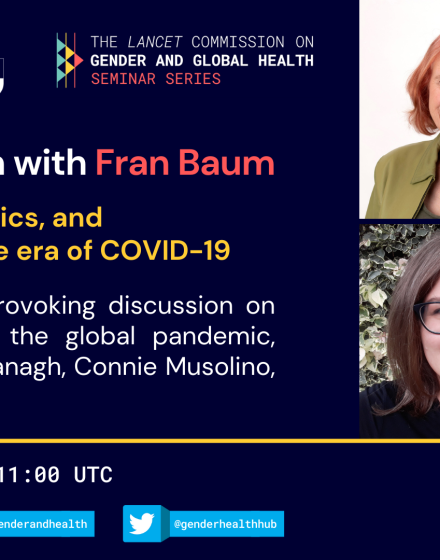 THE LANCET COMMISSION ON
GENDER AND GLOBAL HEALTH
SEMINAR SERIES

n with Fran Baum

ics, and
e era of COVID-19

rovoking discussion on the global pandemic, anagh, Connie Musolino,

11:00 UTC

enderandhealth

@genderhealthhub